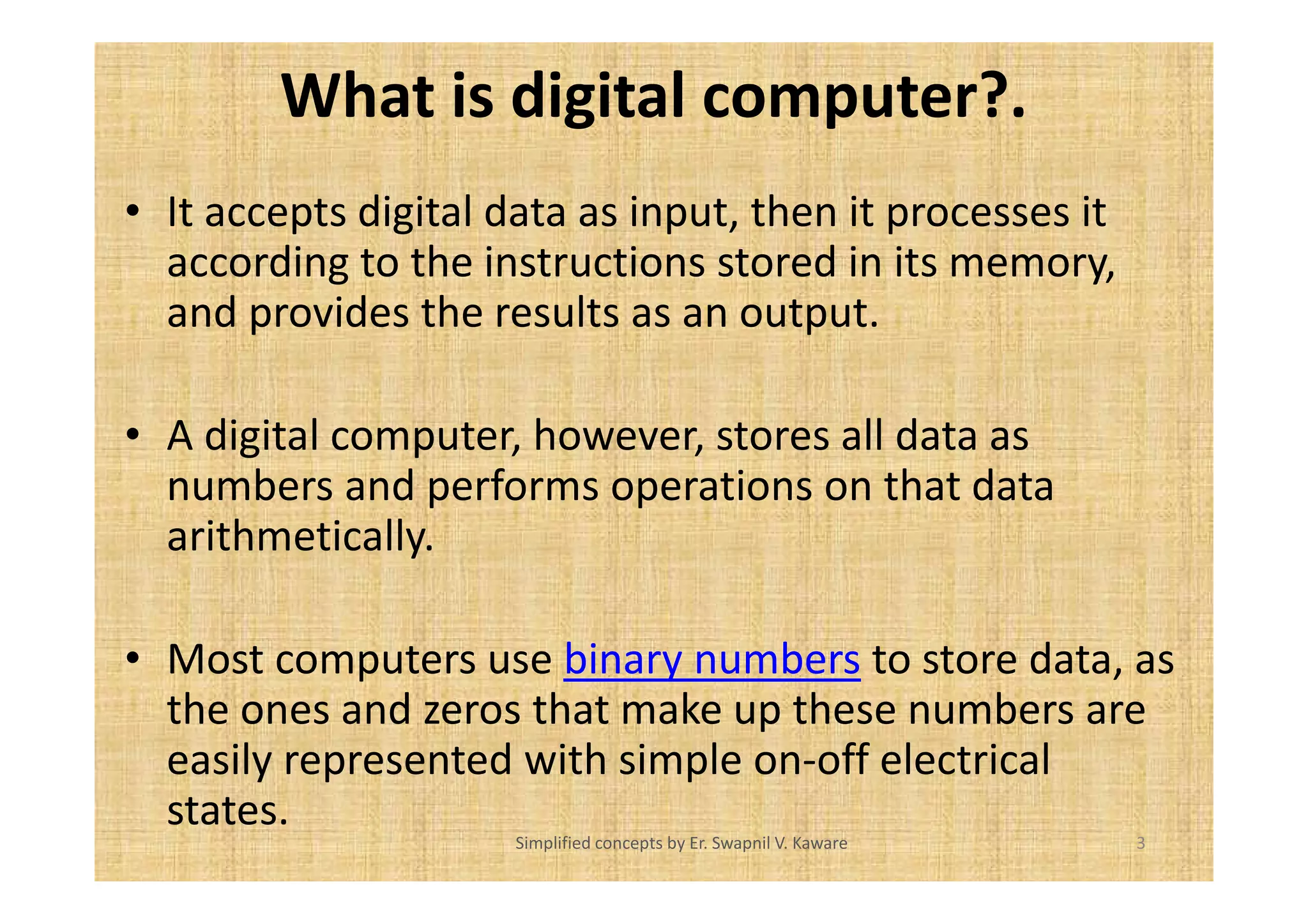 What is digital computer?.

• It accepts digital data as input, then it processes it according to the instructions stored in its memory, and provides the results as an output.

• A digital computer, however, stores all data as numbers and performs operations on that data arithmetically.

• Most computers use binary numbers to store data, as the ones and zeros that make up these numbers are easily represented with simple on-off electrical states.

Simplified concepts by Er. Swapnil V. Kaware

3